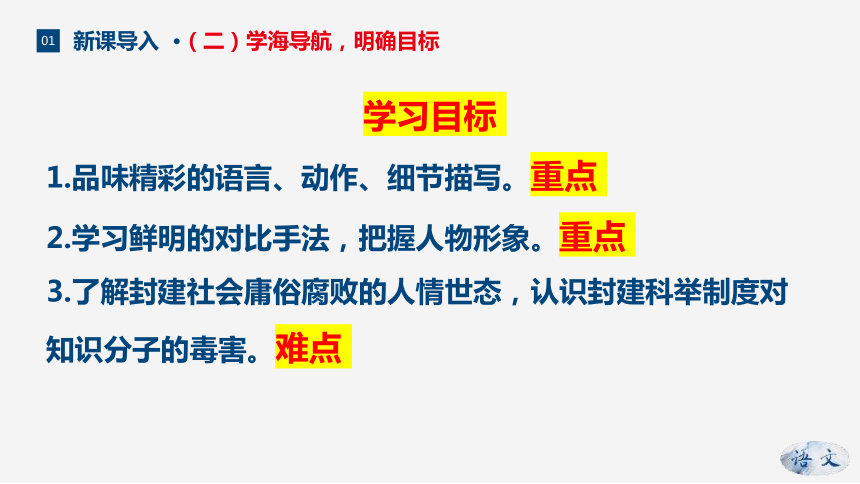 01 新课导入 ·（二）学海导航，明确目标

学习目标

1.品味精彩的语言、动作、细节描写。重点

2.学习鲜明的对比手法，把握人物形象。重点

3.了解封建社会庸俗腐败的人情世态，认识封建科举制度对知识分子的毒害。难点

语文